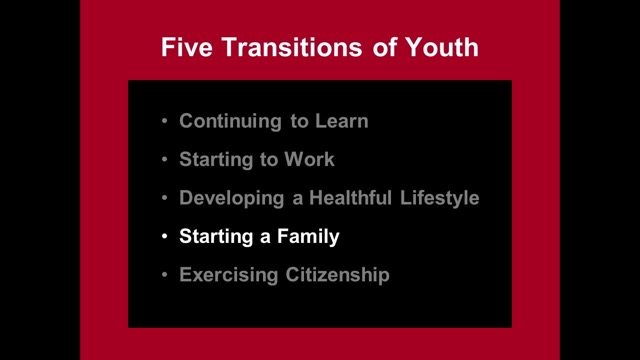 Five Transitions of Youth

• Continuing to Learn
• Starting to Work
• Developing a Healthful Lifestyle
• Starting a Family
• Exercising Citizenship